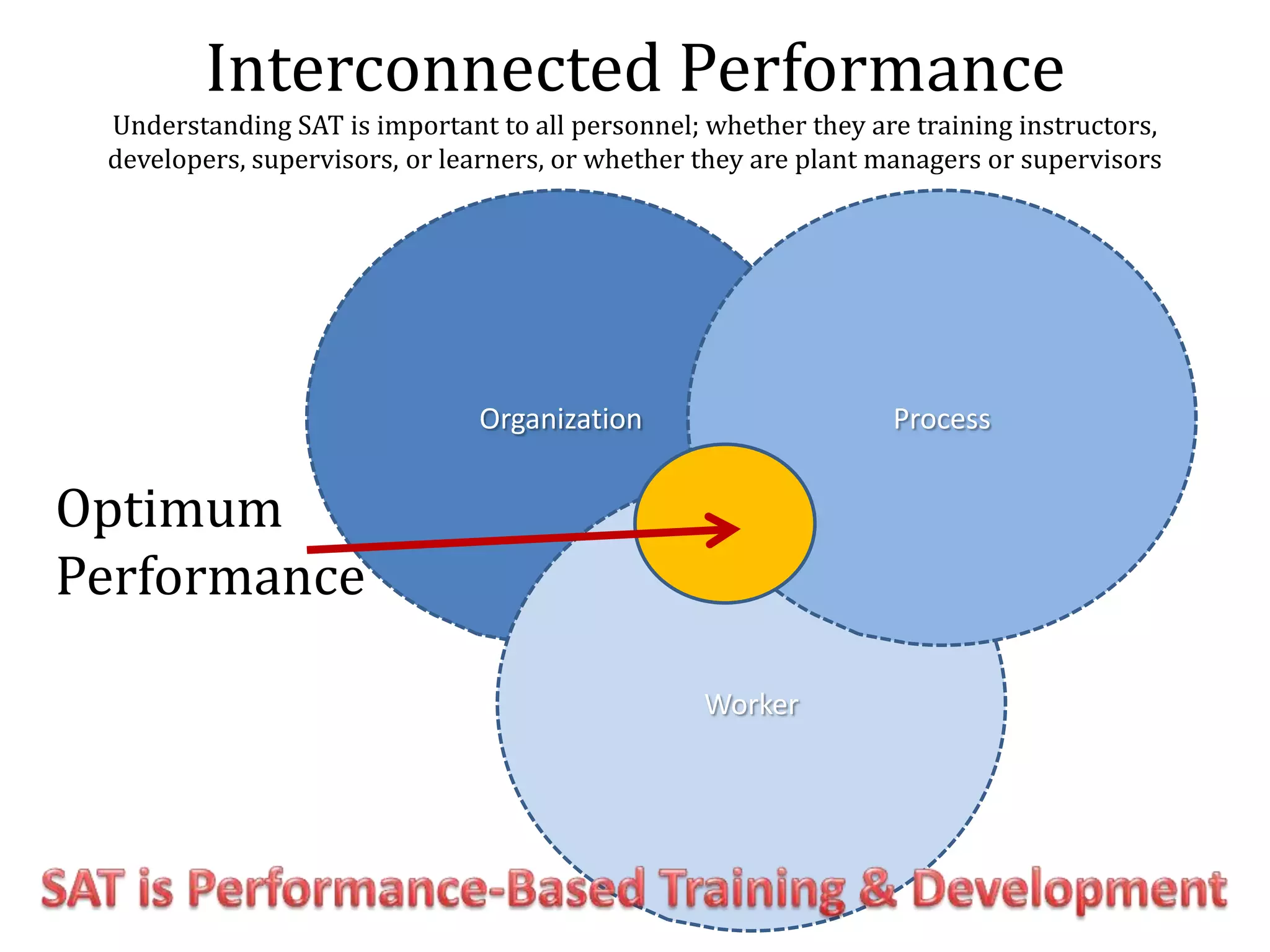 Interconnected Performance

Understanding SAT is important to all personnel; whether they are training instructors, developers, supervisors, or learners, or whether they are plant managers or supervisors

Organization

Process

Optimum Performance

Worker

SAT is Performance-Based Training & Development